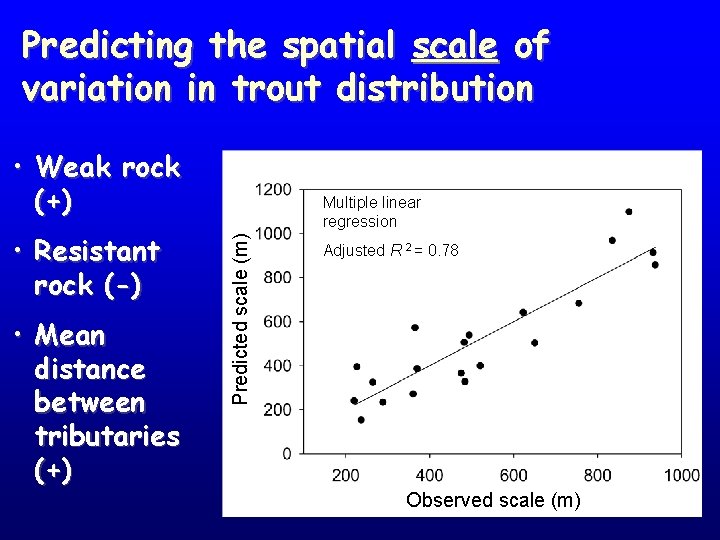 Predicting the spatial scale of variation in trout distribution

• Weak rock (+)

• Resistant rock (-)

• Mean distance between tributaries (+)

Multiple linear regression

Adjusted $R^2 = 0.78$

Predicted scale (m)

1200
1000
800
600
400
200
0

200 400 600 800 1000

Observed scale (m)